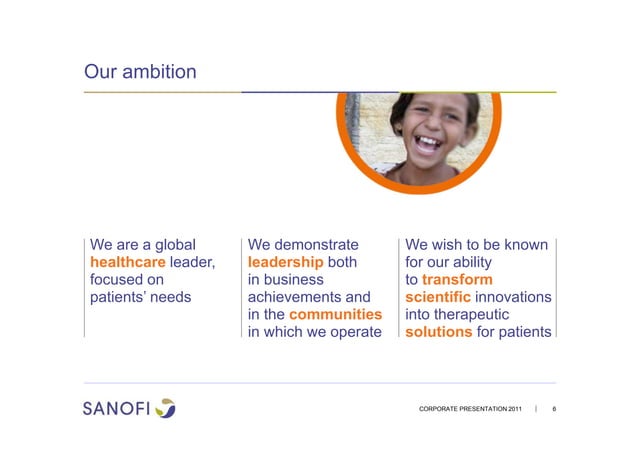 Our ambition

We are a global healthcare leader, focused on patients' needs

We demonstrate leadership both in business achievements and in the communities in which we operate

We wish to be known for our ability to transform scientific innovations into therapeutic solutions for patients

SANOFI

CORPORATE PRESENTATION 2011 | 6